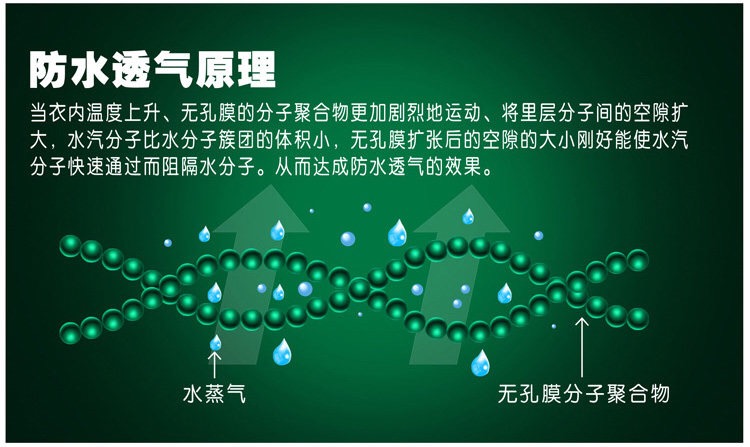 防水透气原理

当衣内温度上升、无孔膜的分子聚合物更加剧烈地运动、将里层分子间的空隙扩大，水汽分子比水分子簇团的体积小，无孔膜扩张后的空隙的大小刚好能使水汽分子快速通过而阻隔水分子。从而达成防水透气的效果。

水蒸气

无孔膜分子聚合物